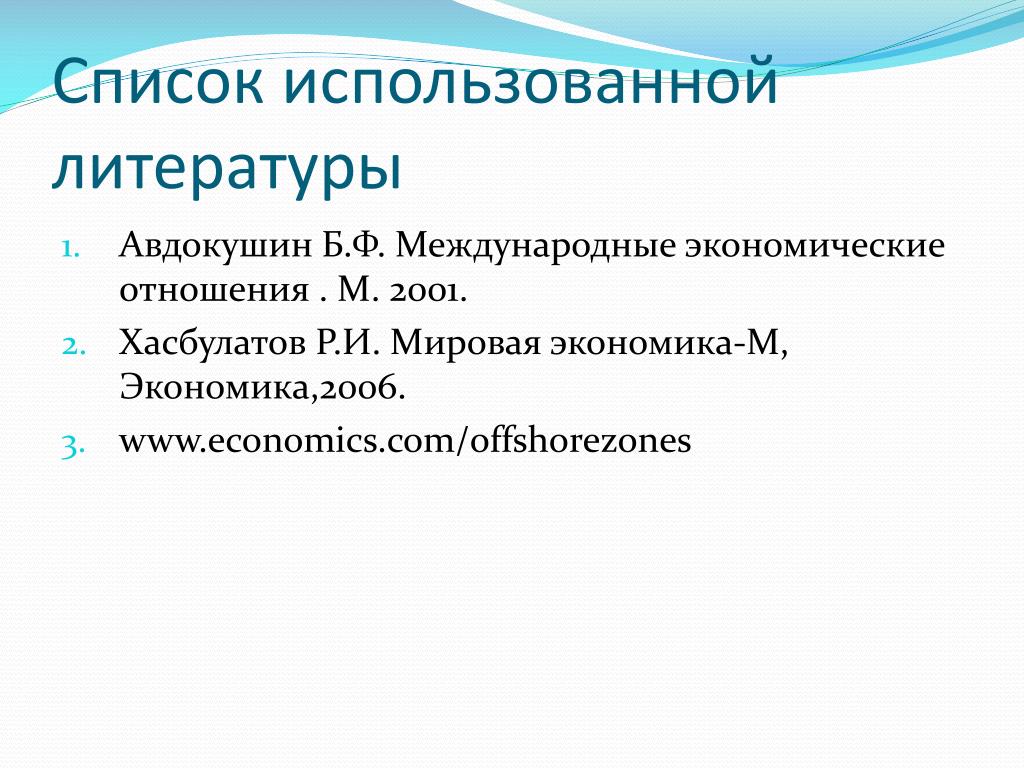 Список использованной литературы

1. Авдокушин Б.Ф. Международные экономические отношения . М. 2001.
2. Хасбулатов Р.И. Мировая экономика-М, Экономика,2006.
3. www.economics.com/offshorezones